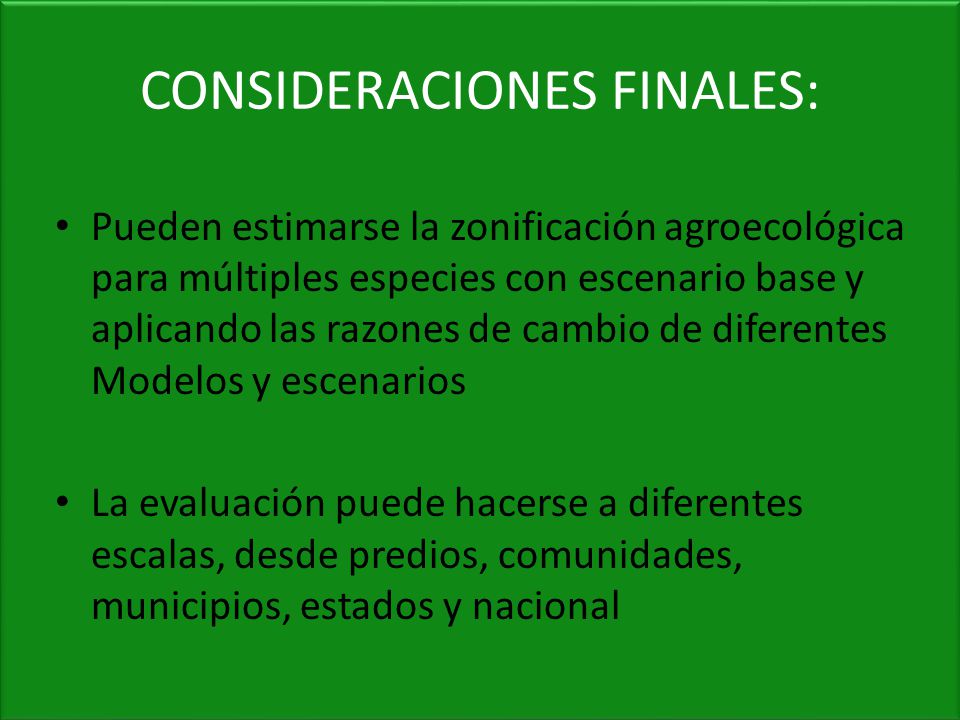 CONSIDERACIONES FINALES:

• Pueden estimarse la zonificación agroecológica para múltiples especies con escenario base y aplicando las razones de cambio de diferentes Modelos y escenarios

• La evaluación puede hacerse a diferentes escalas, desde predios, comunidades, municipios, estados y nacional